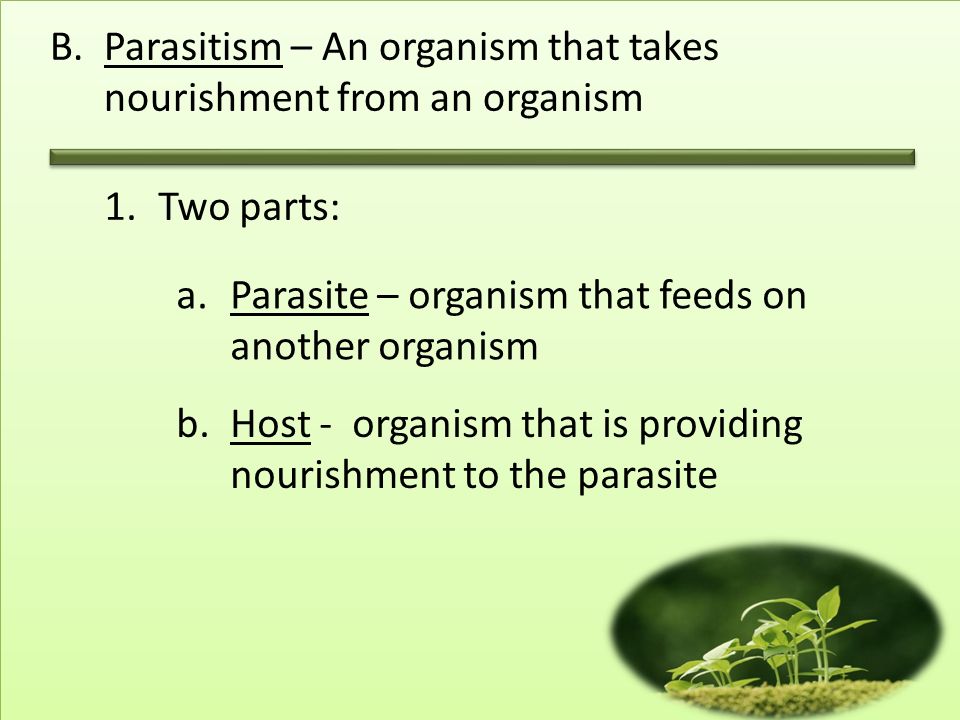 B. Parasitism – An organism that takes nourishment from an organism

1. Two parts:

a. Parasite – organism that feeds on another organism

b. Host - organism that is providing nourishment to the parasite